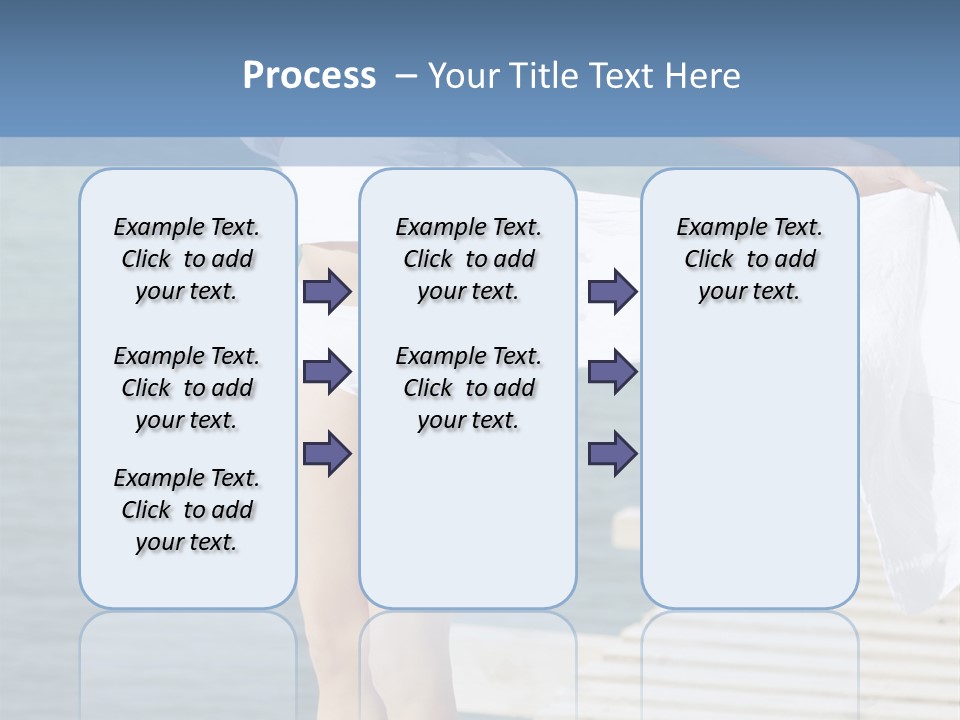 Process – Your Title Text Here

Example Text. Click to add your text.

Example Text. Click to add your text.

Example Text. Click to add your text.

Example Text. Click to add your text.

Example Text. Click to add your text.

Example Text. Click to add your text.